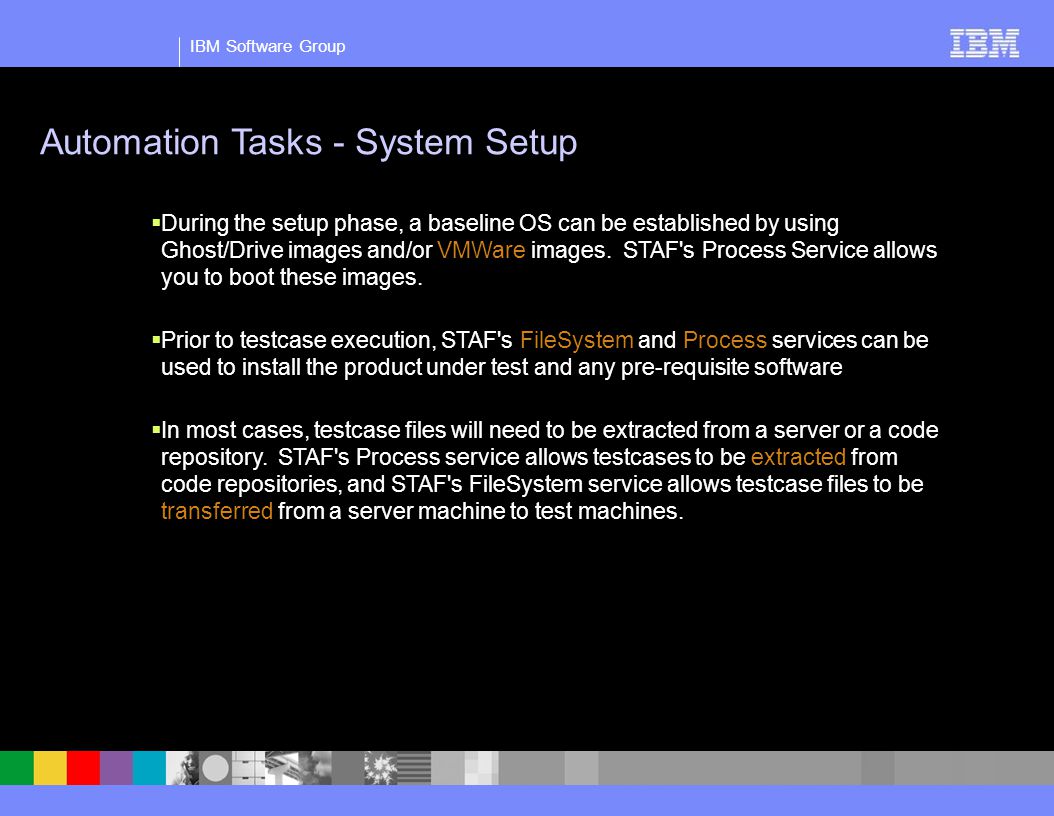 IBM Software Group

IBM

Automation Tasks - System Setup

▪During the setup phase, a baseline OS can be established by using Ghost/Drive images and/or VMWare images. STAF's Process Service allows you to boot these images.

▪Prior to testcase execution, STAF's FileSystem and Process services can be used to install the product under test and any pre-requisite software

▪In most cases, testcase files will need to be extracted from a server or a code repository. STAF's Process service allows testcases to be extracted from code repositories, and STAF's FileSystem service allows testcase files to be transferred from a server machine to test machines.